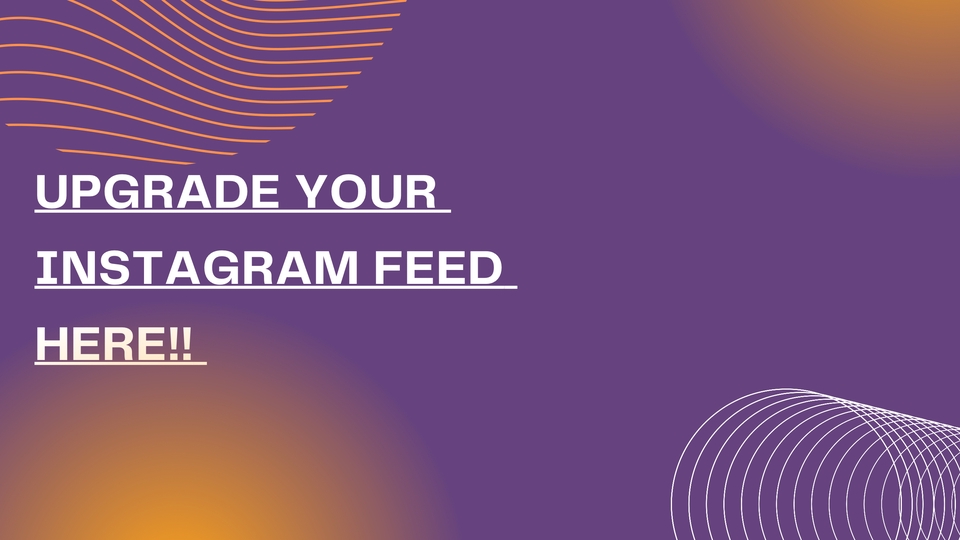 UPGRADE YOUR INSTAGRAM FEED HERE!!